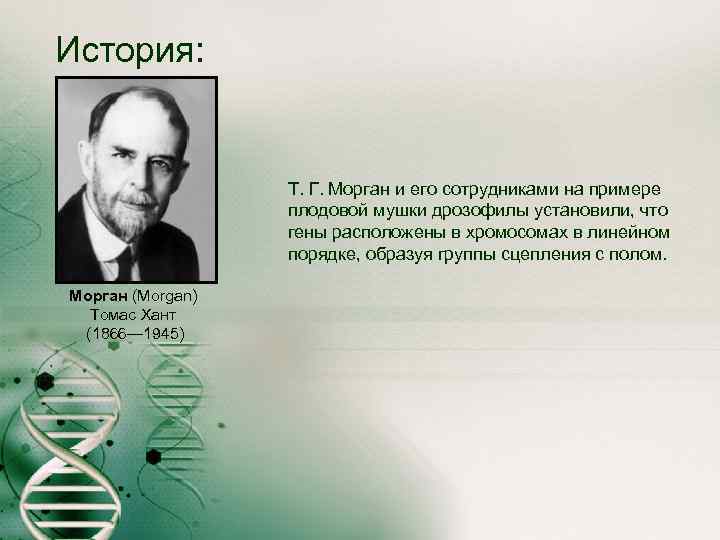 История:

Морган (Morgan) Томас Хант (1866—1945)

Т. Г. Морган и его сотрудниками на примере плодовой мушки дрозофилы установили, что гены расположены в хромосомах в линейном порядке, образуя группы сцепления с полом.